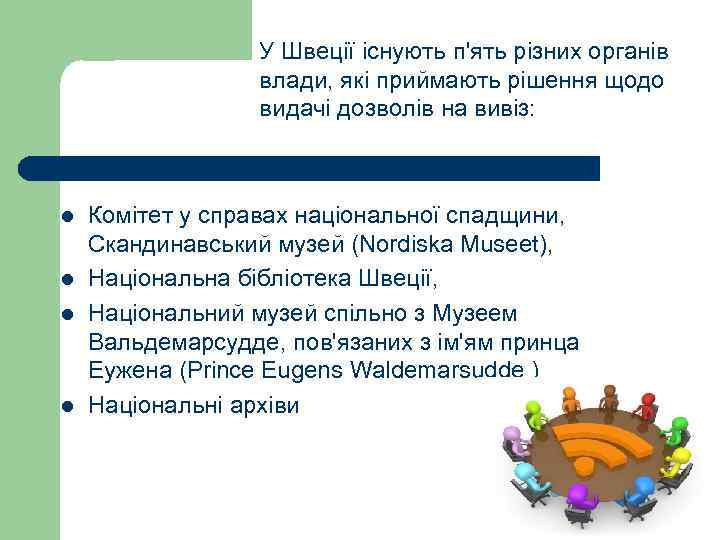 У Швеції існують п'ять різних органів влади, які приймають рішення щодо видачі дозволів на вивіз:

- Комітет у справах національної спадщини, Скандинавський музей (Nordiska Museet),
- Національна бібліотека Швеції,
- Національний музей спільно з Музеем Вальдемарсудде, пов'язаних з ім'ям принца Еужена (Prince Eugens Waldemarsudde )
- Національні архіви